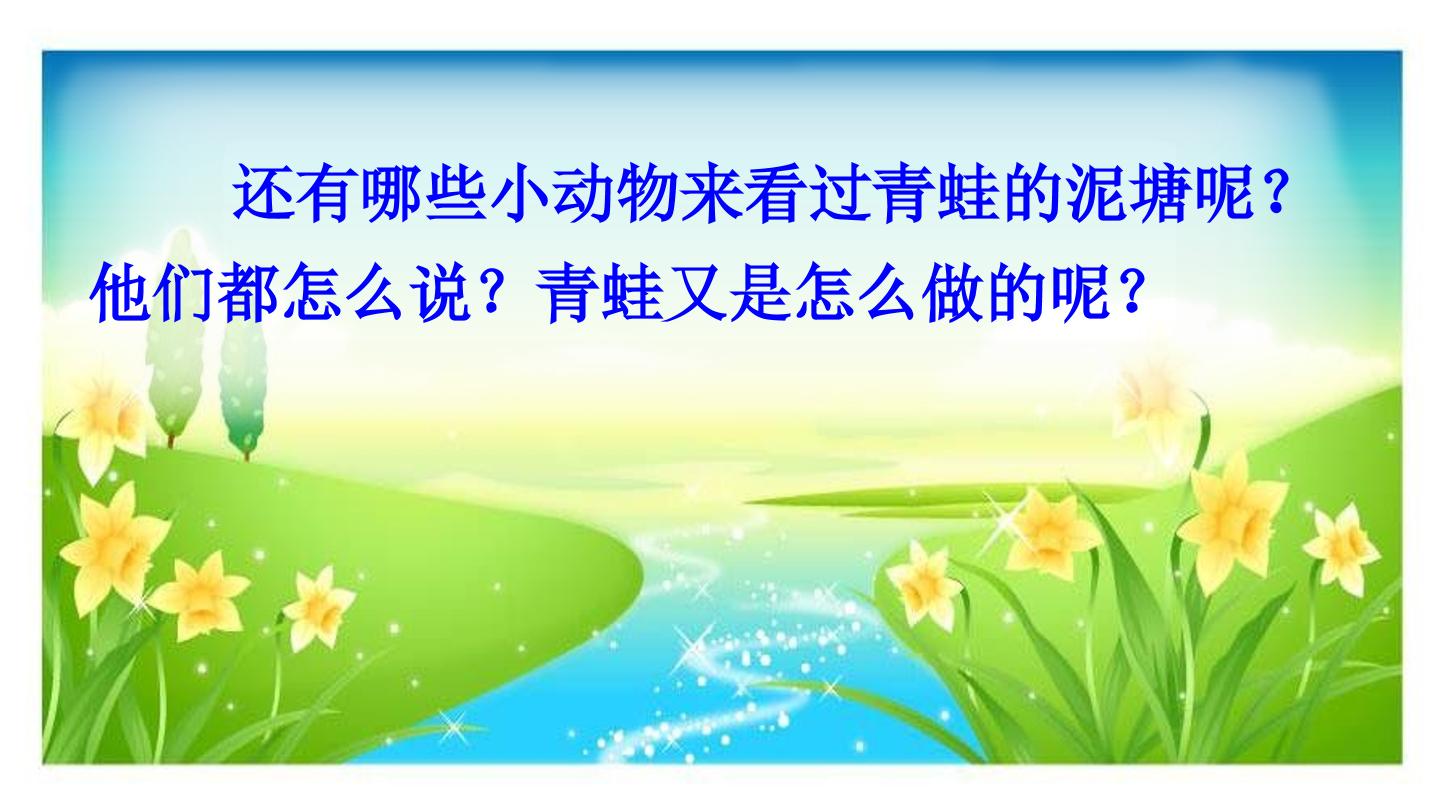 还有哪些小动物来看过青蛙的泥塘呢？他们都怎么说？青蛙又是怎么做的呢？